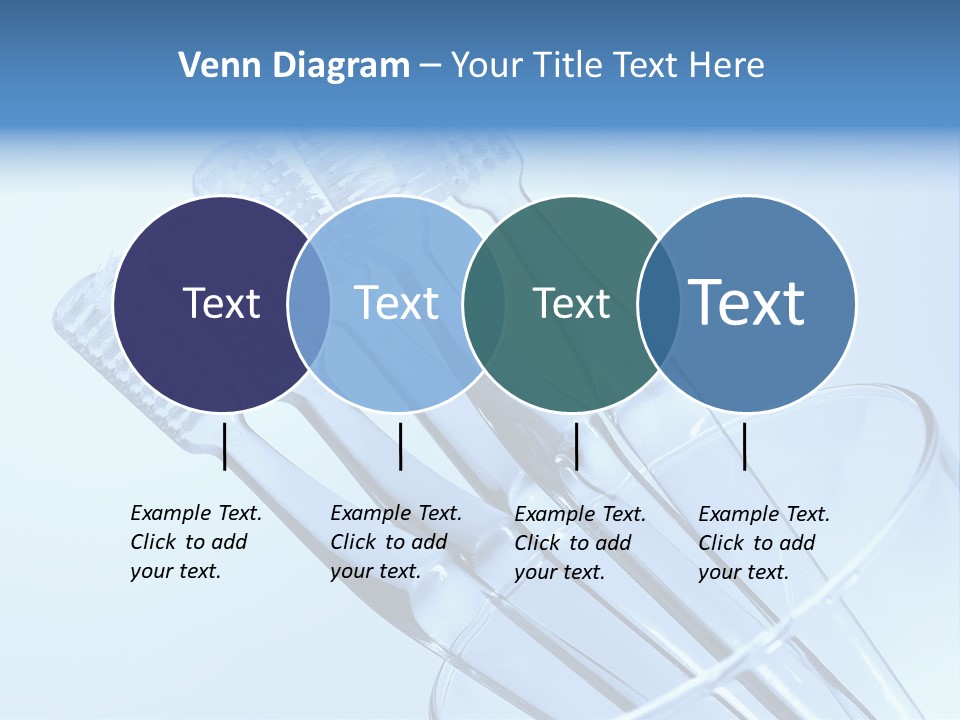 Venn Diagram – Your Title Text Here

Text

Text

Text

Text

Example Text. Click to add your text.

Example Text. Click to add your text.

Example Text. Click to add your text.

Example Text. Click to add your text.